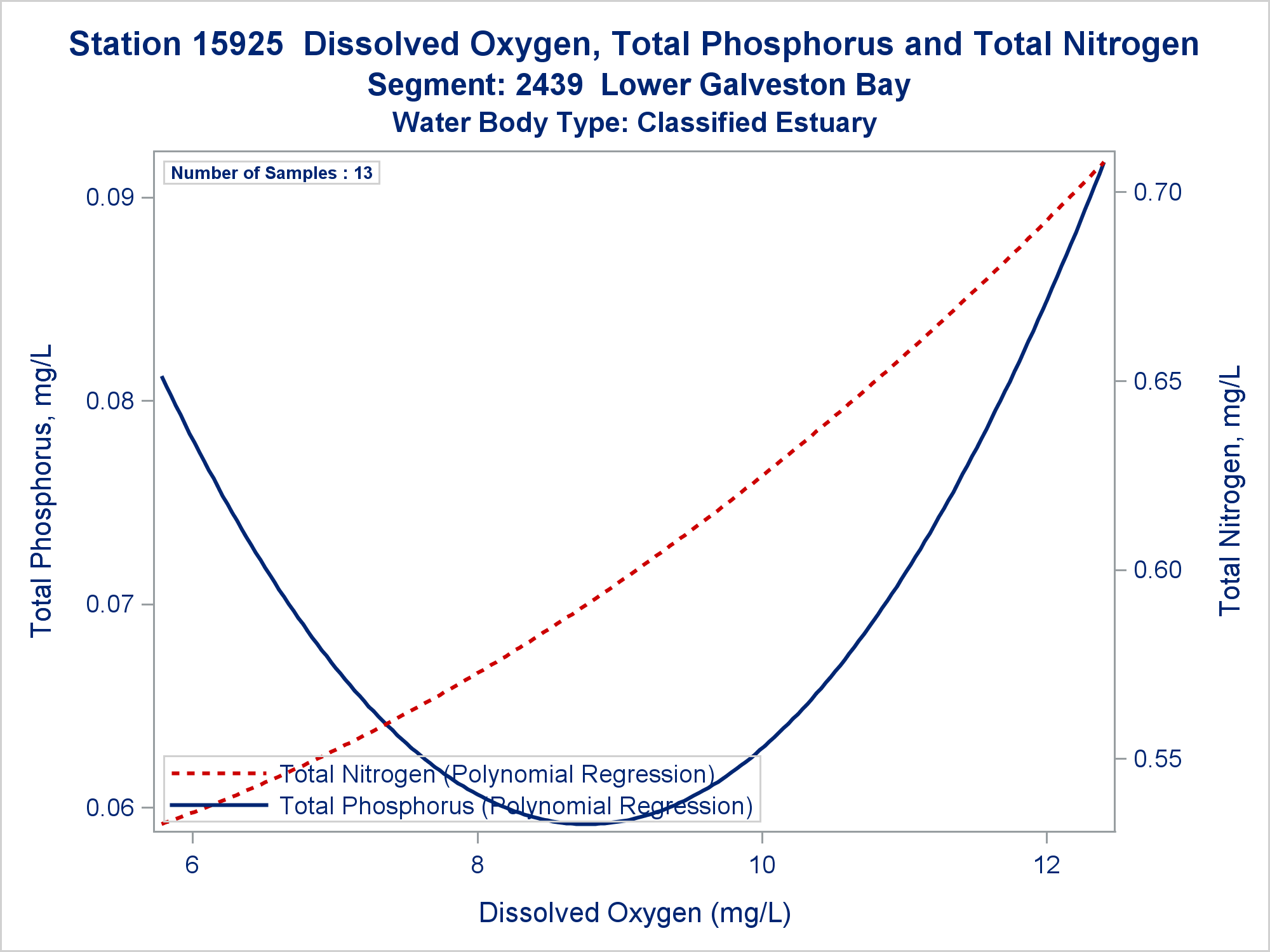 Station 15925  Dissolved Oxygen, Total Phosphorus and Total Nitrogen
Segment: 2439  Lower Galveston Bay
Water Body Type: Classified Estuary

Number of Samples : 13

Total Phosphorus, mg/L

0.09
0.08
0.07
0.06

Total Nitrogen, mg/L

0.70
0.65
0.60
0.55

Total Nitrogen (Polynomial Regression)
Total Phosphorus (Polynomial Regression)

6
8
10
12

Dissolved Oxygen (mg/L)